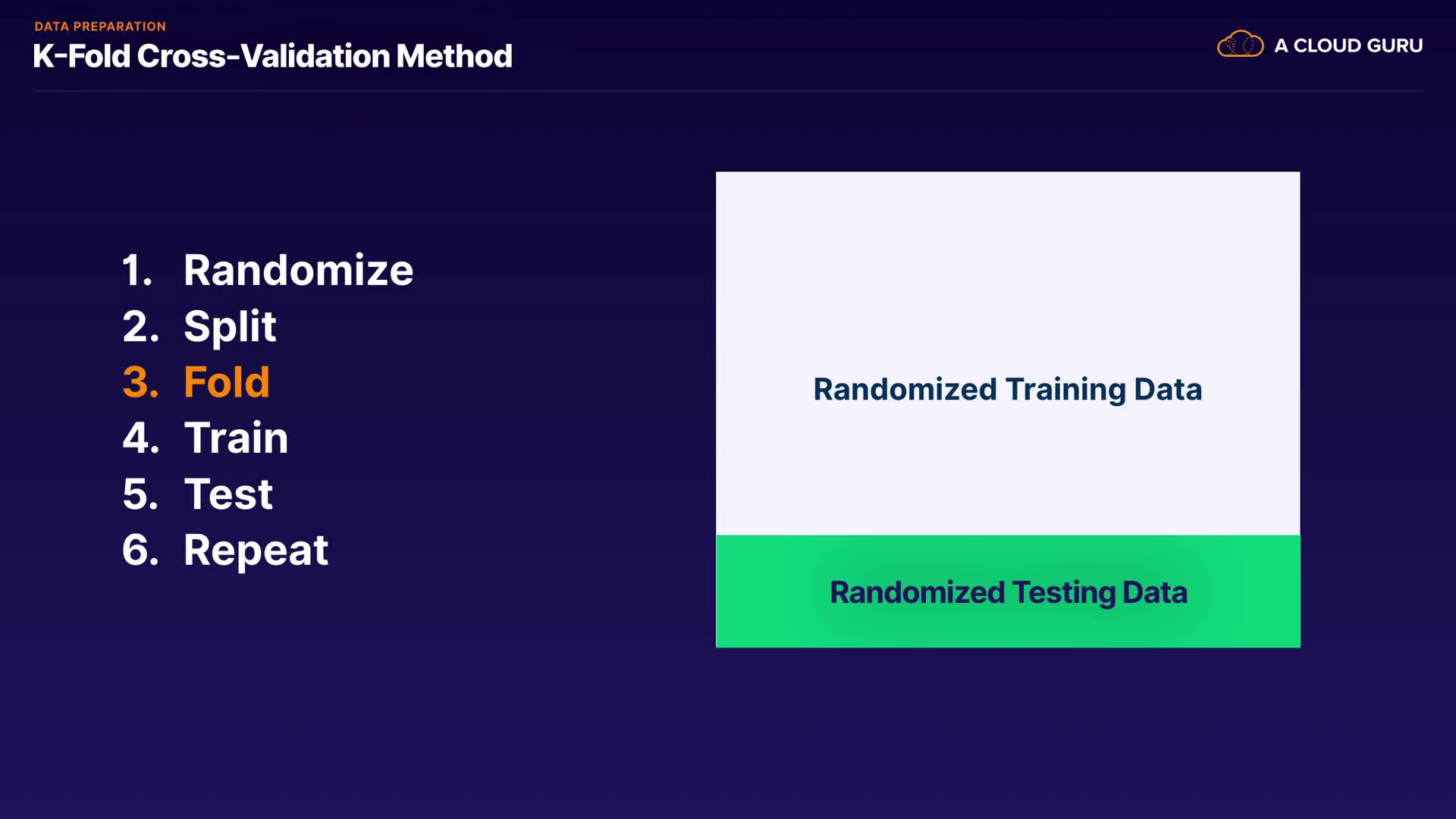 DATA PREPARATION
K-Fold Cross-Validation Method

A CLOUD GURU

1. Randomize
2. Split
3. Fold
4. Train
5. Test
6. Repeat

Randomized Training Data

Randomized Testing Data